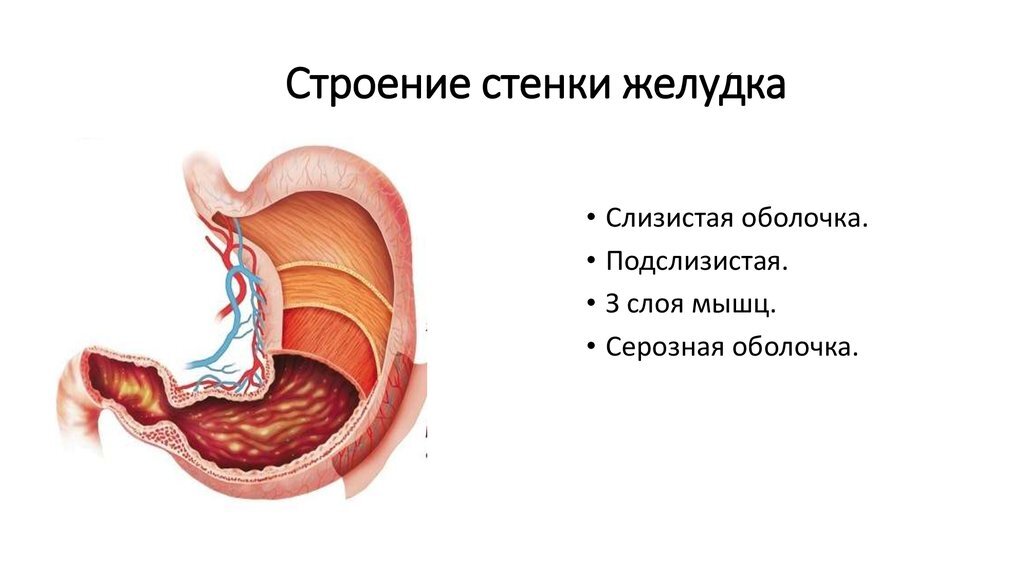 Строение стенки желудка

• Слизистая оболочка.
• Подслизистая.
• 3 слоя мышц.
• Серозная оболочка.